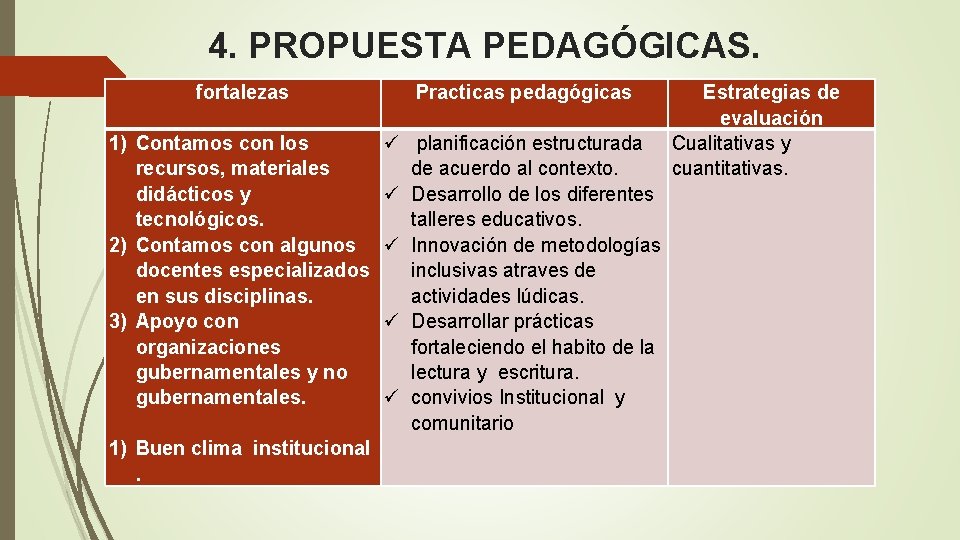 4. PROPUESTA PEDAGÓGICAS.

| fortalezas | Practicas pedagógicas | Estrategias de evaluación |
|---|---|---|
| 1) Contamos con los recursos, materiales didácticos y tecnológicos. 2) Contamos con algunos docentes especializados en sus disciplinas. 3) Apoyo con organizaciones gubernamentales y no gubernamentales. 1) Buen clima institucional . | ✓ planificación estructurada de acuerdo al contexto. ✓ Desarrollo de los diferentes talleres educativos. ✓ Innovación de metodologías inclusivas atraves de actividades lúdicas. ✓ Desarrollar prácticas fortaleciendo el habito de la lectura y escritura. ✓ convivios Institucional y comunitario | Cualitativas y cuantitativas. |